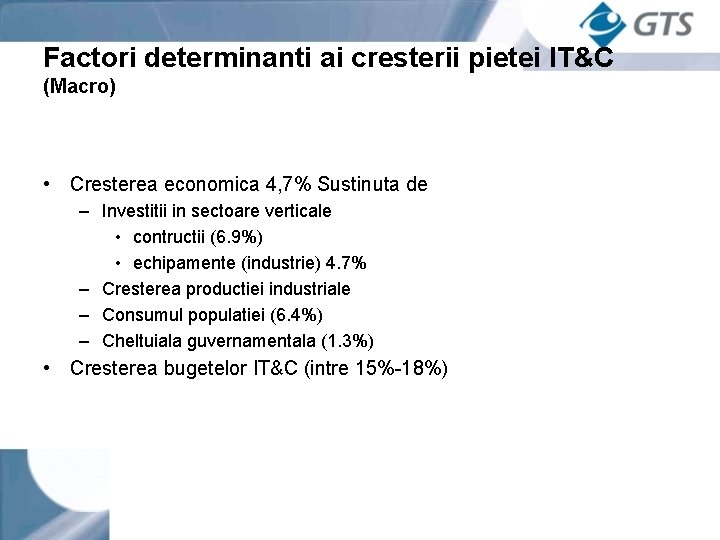 GTS

Factori determinanti ai cresterii pietei IT&C
(Macro)

• Cresterea economica 4,7% Sustinuta de
– Investitii in sectoare verticale
• contructii (6.9%)
• echipamente (industrie) 4.7%
– Cresterea productiei industriale
– Consumul populatiei (6.4%)
– Cheltuiala guvernamentala (1.3%)
• Cresterea bugetelor IT&C (intre 15%-18%)